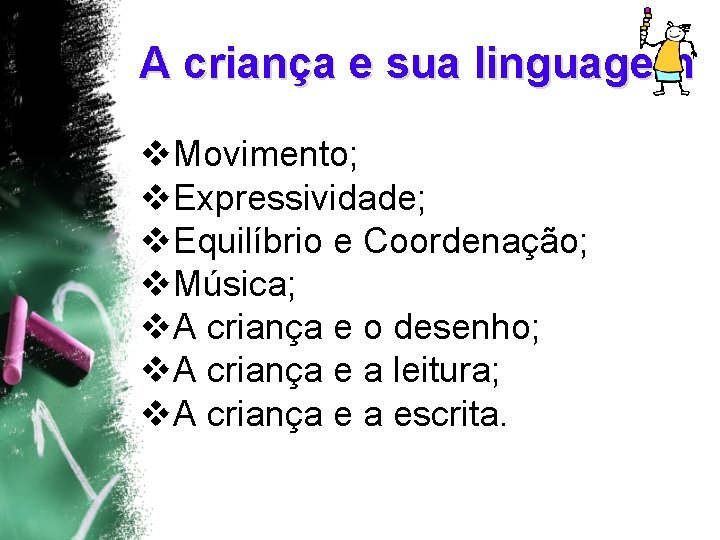 A criança e sua linguagem

❖Movimento;
❖Expressividade;
❖Equilíbrio e Coordenação;
❖Música;
❖A criança e o desenho;
❖A criança e a leitura;
❖A criança e a escrita.